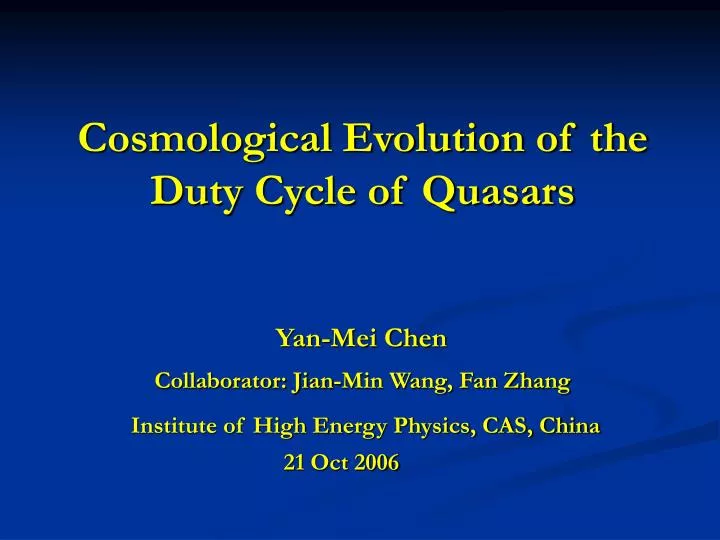 Cosmological Evolution of the Duty Cycle of Quasars

Yan-Mei Chen

Collaborator: Jian-Min Wang, Fan Zhang

Institute of High Energy Physics, CAS, China

21 Oct 2006